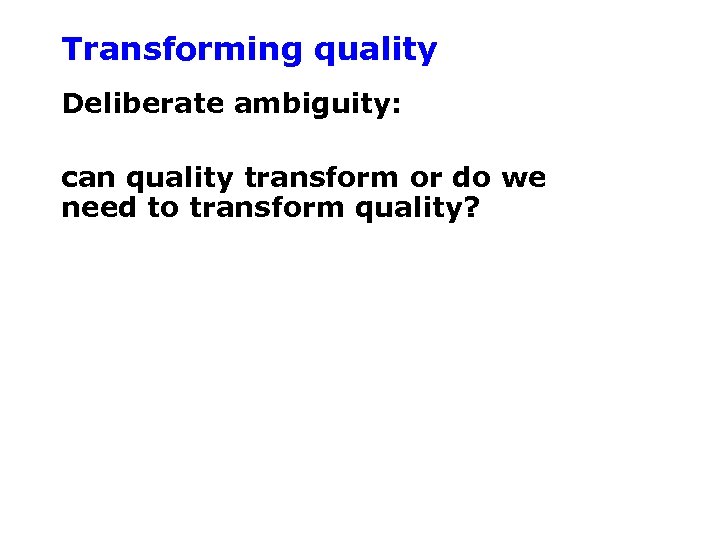 Transforming quality

Deliberate ambiguity:

can quality transform or do we need to transform quality?